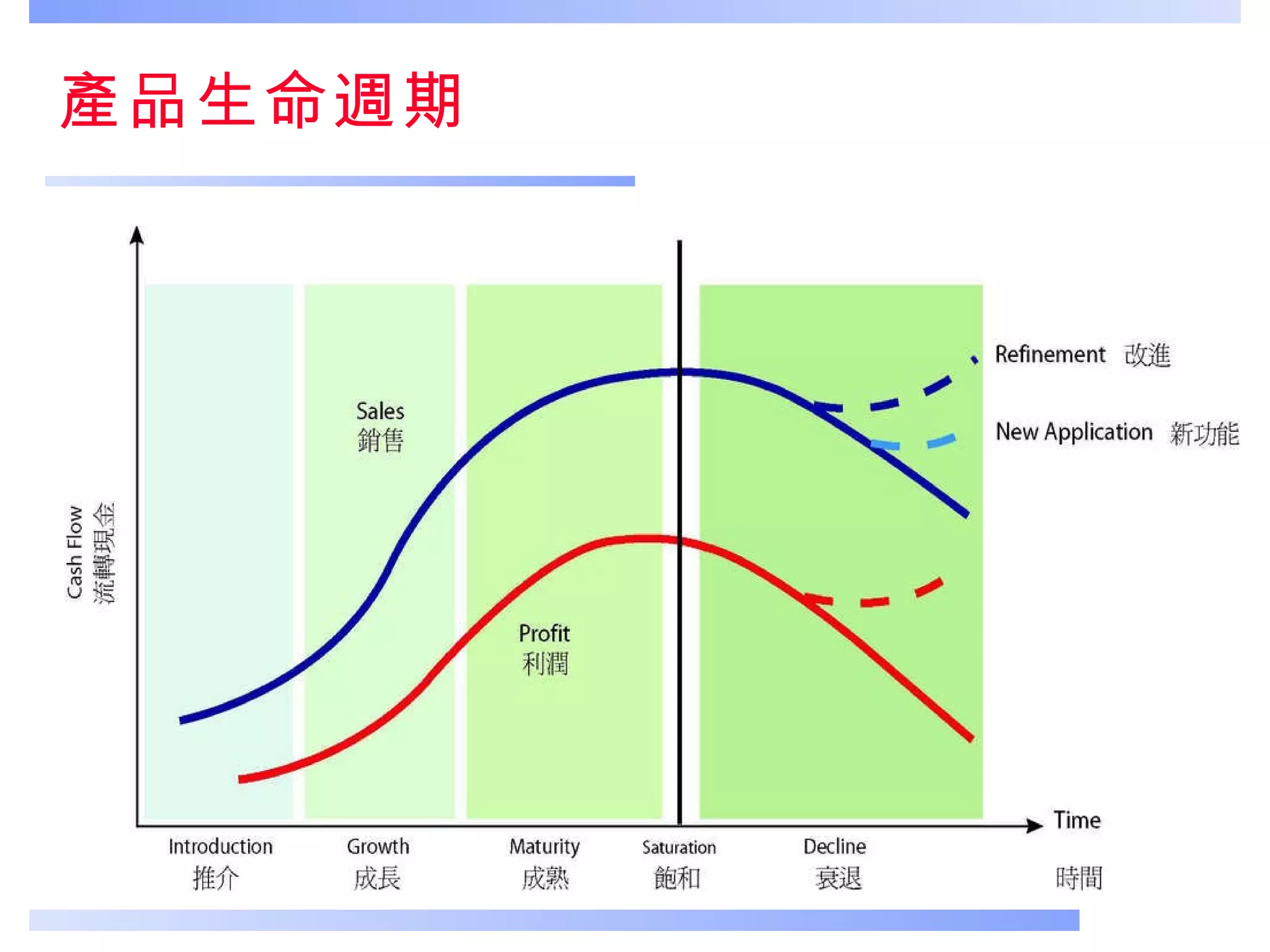 產品生命週期

Cash Flow
流轉現金

Sales
銷售

Profit
利潤

Refinement 改進

New Application 新功能

Time
時間

Introduction
推介

Growth
成長

Maturity
成熟

Saturation
飽和

Decline
衰退